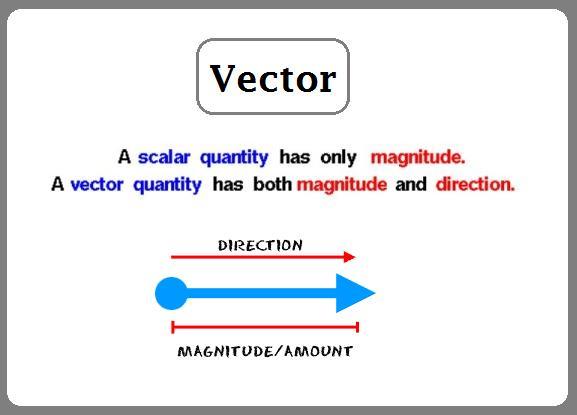 Vector

A scalar quantity has only magnitude.
A vector quantity has both magnitude and direction.

DIRECTION

MAGNITUDE/AMOUNT